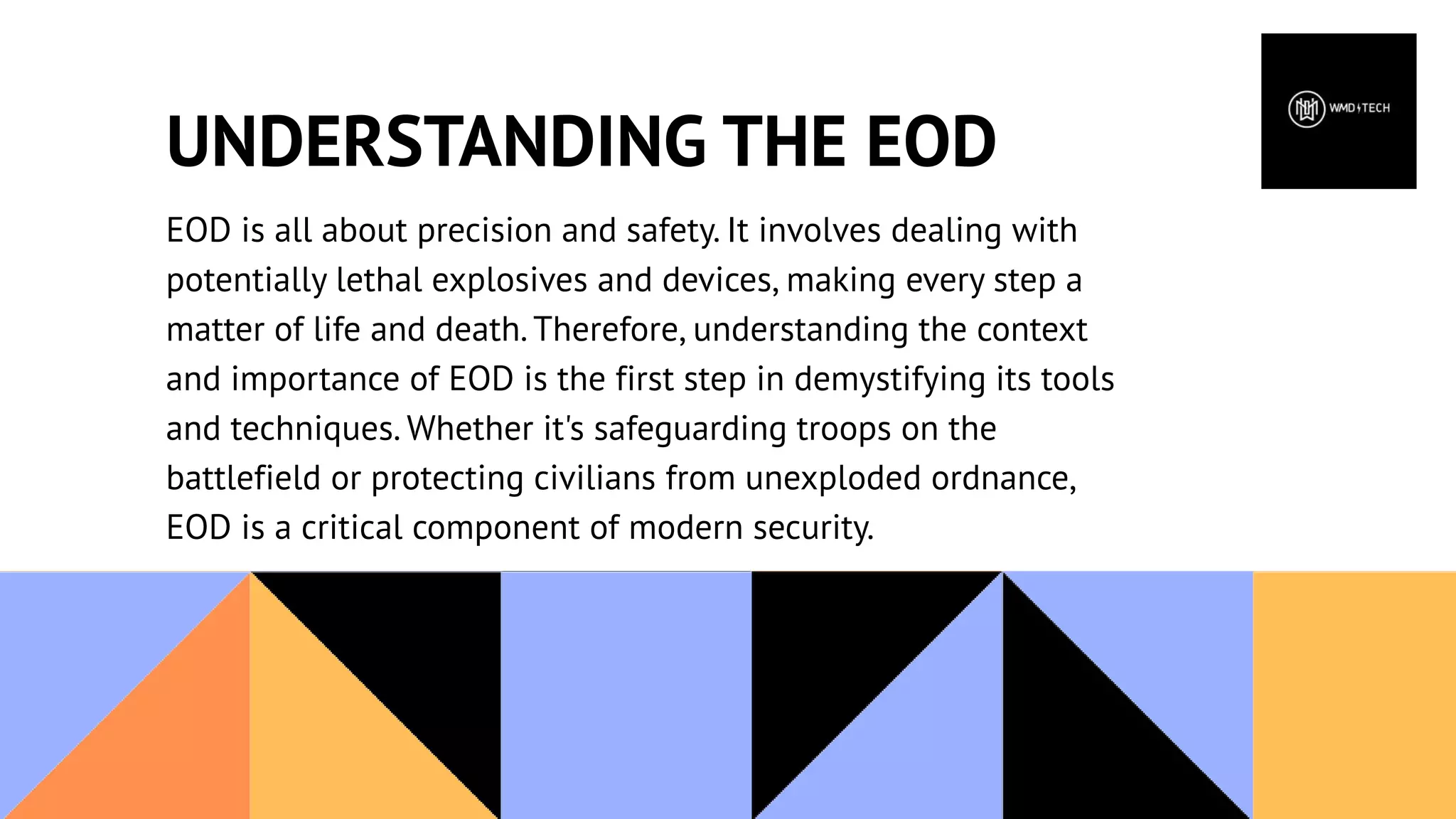 UNDERSTANDING THE EOD

WMD TECH

EOD is all about precision and safety. It involves dealing with potentially lethal explosives and devices, making every step a matter of life and death. Therefore, understanding the context and importance of EOD is the first step in demystifying its tools and techniques. Whether it's safeguarding troops on the battlefield or protecting civilians from unexploded ordnance, EOD is a critical component of modern security.